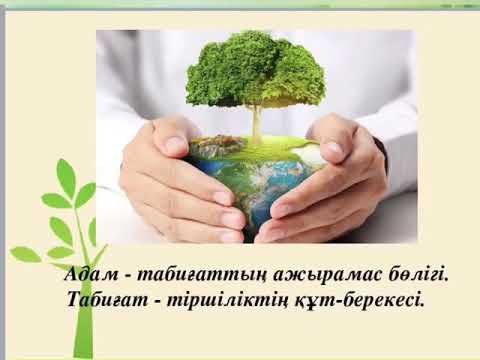 Адам - табиғаттың ажырамас бөлігі.
Табиғат - тіршіліктің құт-берекесі.